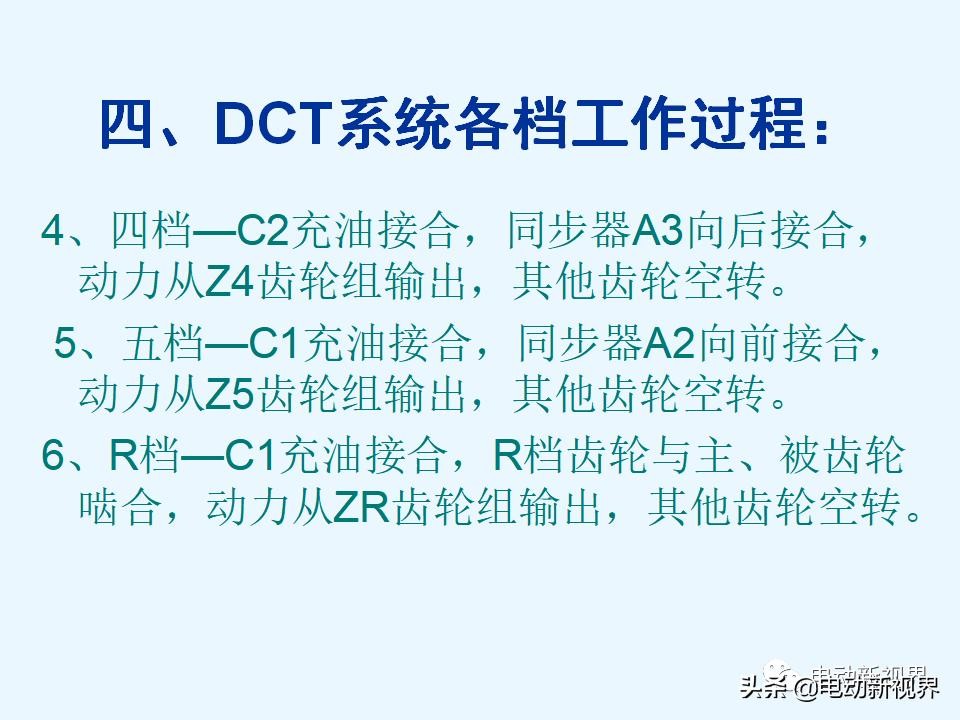 四、DCT系统各档工作过程：

4、四档—C2充油接合，同步器A3向后接合，动力从Z4齿轮组输出，其他齿轮空转。

5、五档—C1充油接合，同步器A2向前接合，动力从Z5齿轮组输出，其他齿轮空转。

6、R档—C1充油接合，R档齿轮与主、被齿轮啮合，动力从ZR齿轮组输出，其他齿轮空转。

电动新视界

头条 @电动新视界